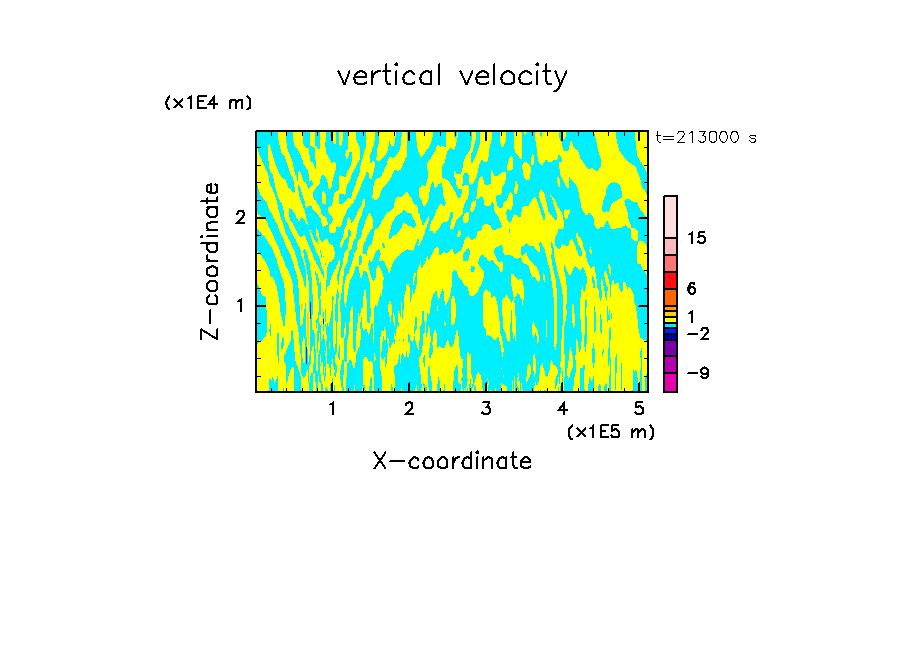 vertical velocity

(x1E4 m)

t=213000 s

Z-coordinate

2

1

15

6

1

−2

−9

1 2 3 4 5

(x1E5 m)

X-coordinate